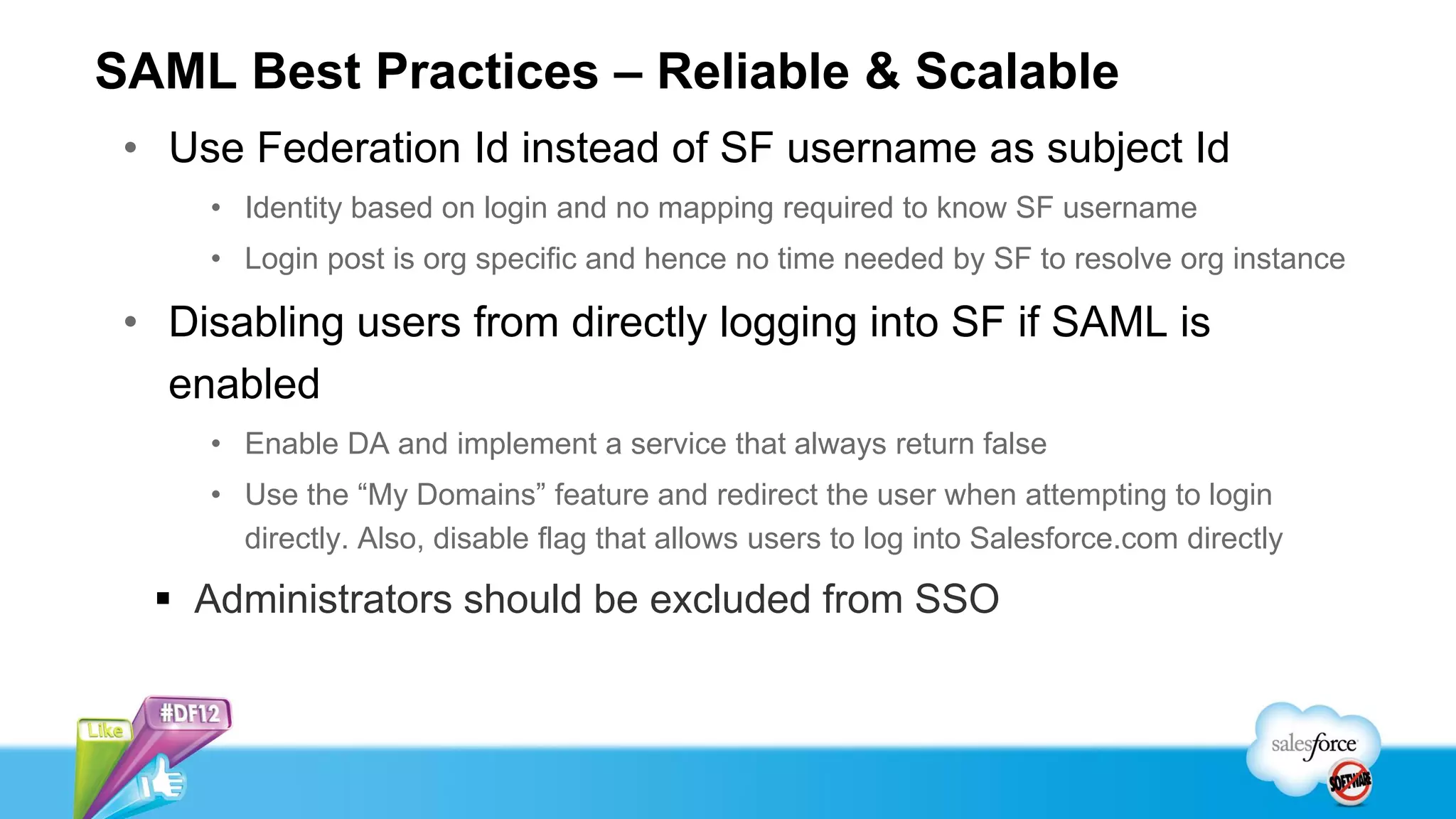 SAML Best Practices – Reliable & Scalable

• Use Federation Id instead of SF username as subject Id
  • Identity based on login and no mapping required to know SF username
  • Login post is org specific and hence no time needed by SF to resolve org instance
• Disabling users from directly logging into SF if SAML is enabled
  • Enable DA and implement a service that always return false
  • Use the “My Domains” feature and redirect the user when attempting to login directly. Also, disable flag that allows users to log into Salesforce.com directly
▪ Administrators should be excluded from SSO

Like
#DF12
salesforce
SOFTWARE